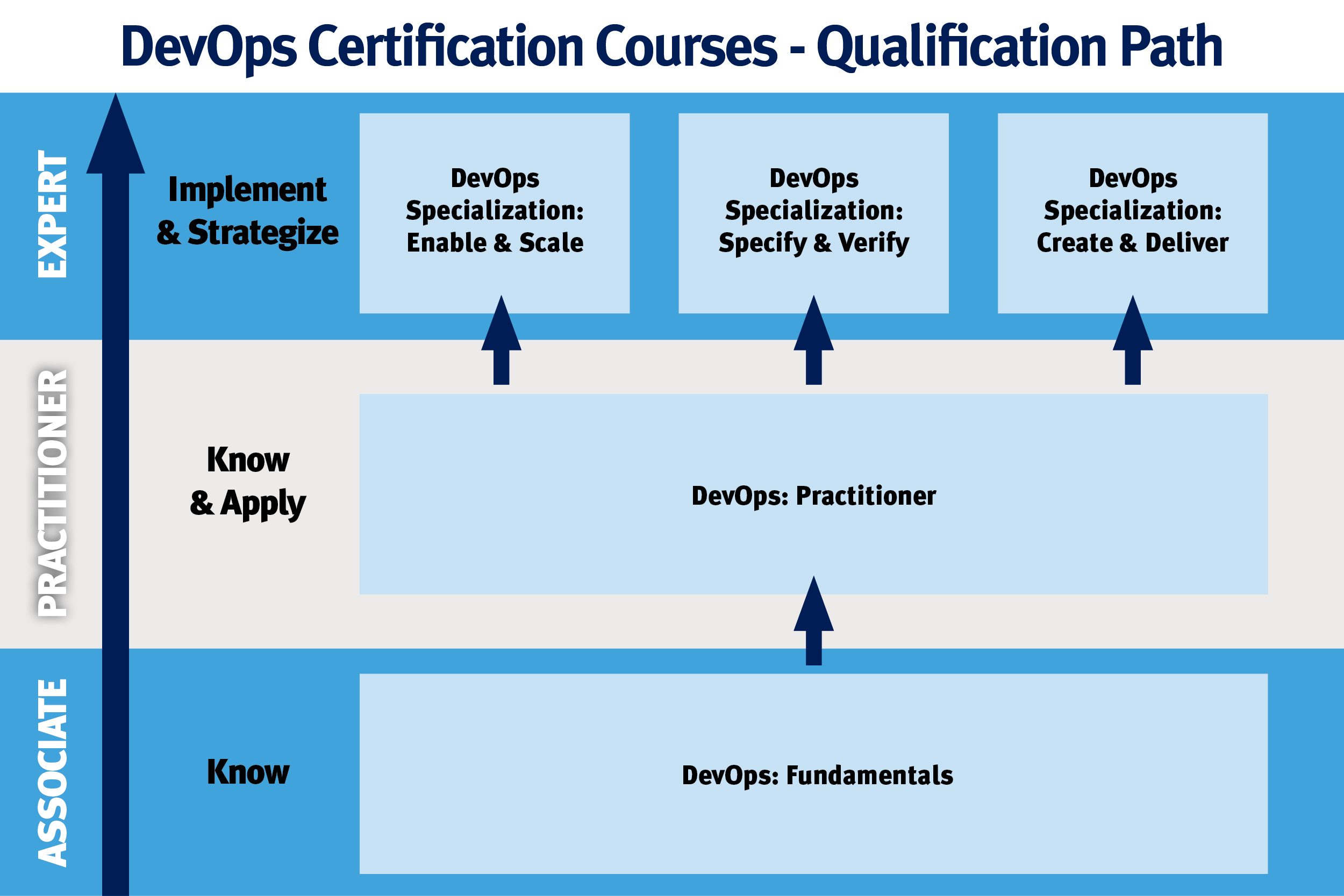 DevOps Certification Courses - Qualification Path

EXPERT

Implement & Strategize

DevOps Specialization: Enable & Scale

DevOps Specialization: Specify & Verify

DevOps Specialization: Create & Deliver

PRACTITIONER

Know & Apply

DevOps: Practitioner

ASSOCIATE

Know

DevOps: Fundamentals